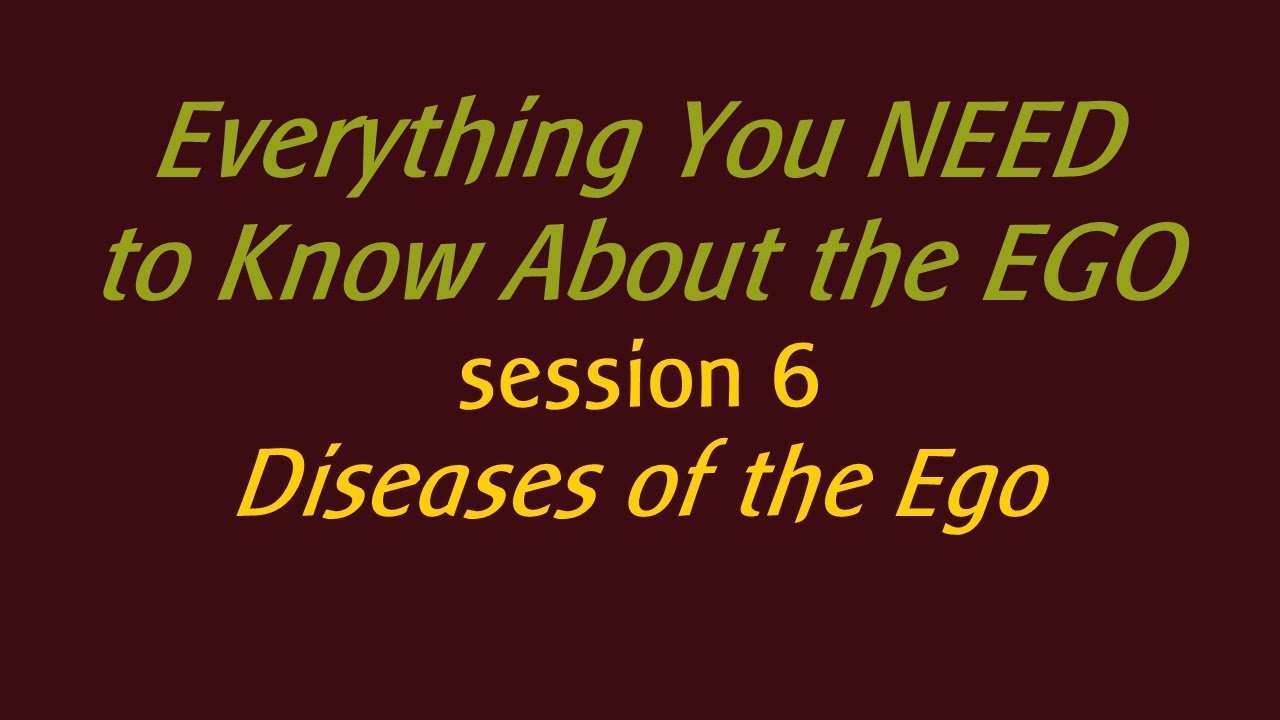 Everything You NEED to Know About the EGO
session 6
Diseases of the Ego